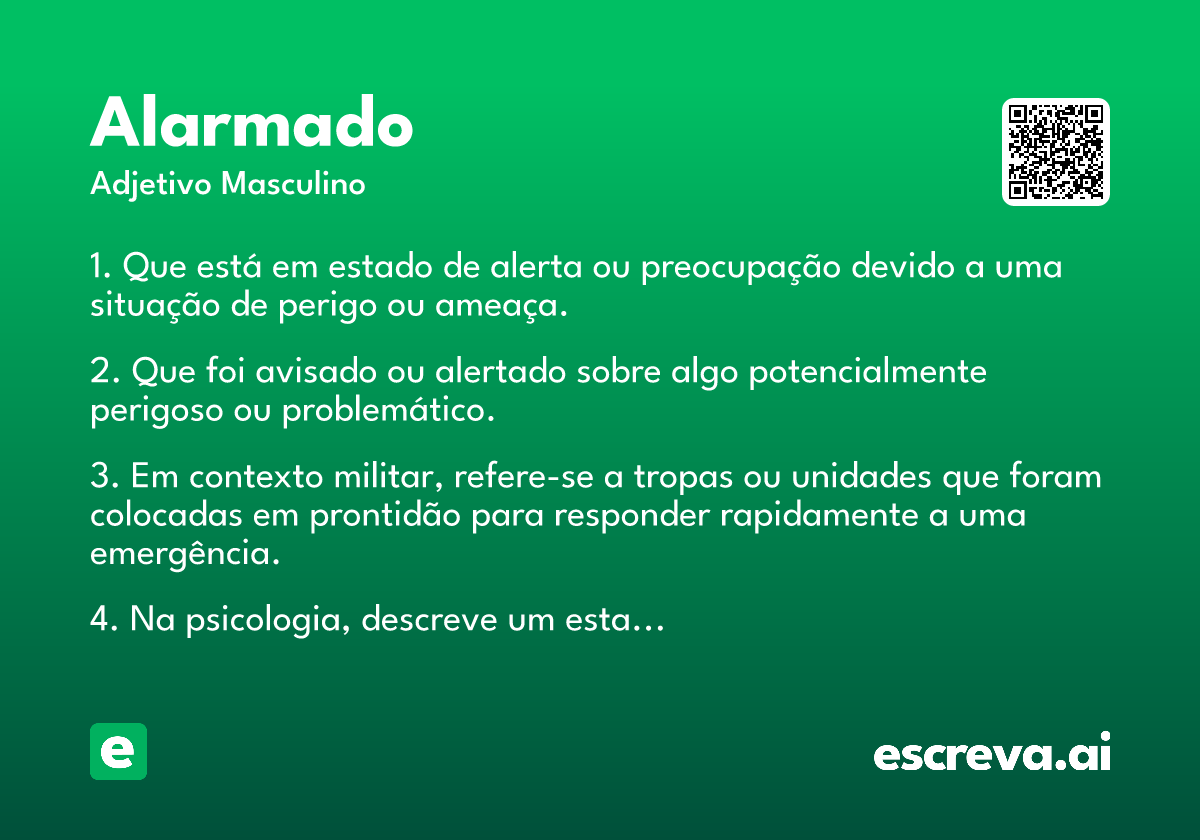 Alarmado
Adjetivo Masculino

1. Que está em estado de alerta ou preocupação devido a uma situação de perigo ou ameaça.

2. Que foi avisado ou alertado sobre algo potencialmente perigoso ou problemático.

3. Em contexto militar, refere-se a tropas ou unidades que foram colocadas em prontidão para responder rapidamente a uma emergência.

4. Na psicologia, descreve um esta...

e

escreva.ai